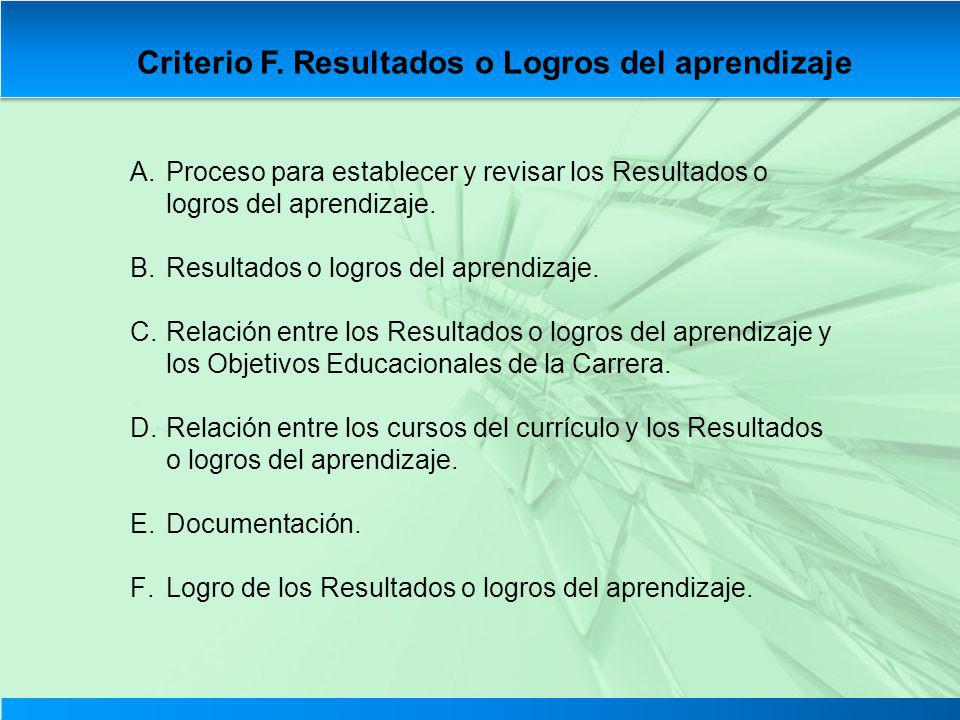 Criterio F. Resultados o Logros del aprendizaje

A. Proceso para establecer y revisar los Resultados o logros del aprendizaje.

B. Resultados o logros del aprendizaje.

C. Relación entre los Resultados o logros del aprendizaje y los Objetivos Educacionales de la Carrera.

D. Relación entre los cursos del currículo y los Resultados o logros del aprendizaje.

E. Documentación.

F. Logro de los Resultados o logros del aprendizaje.